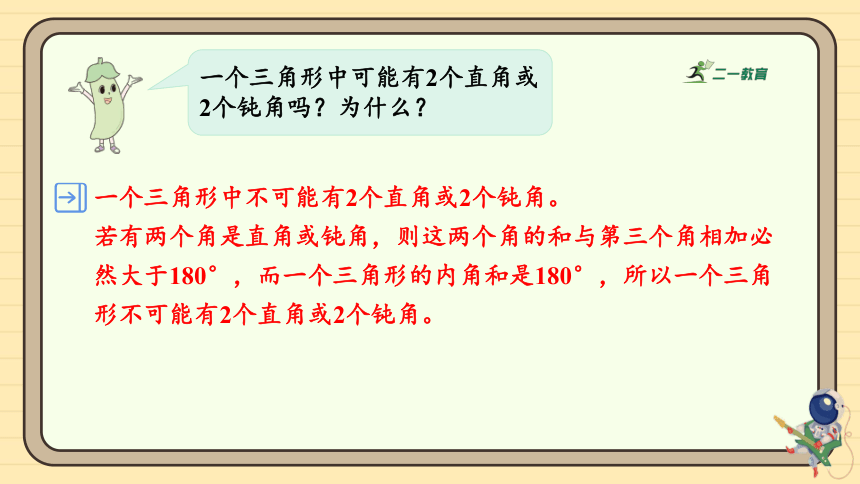 一个三角形中可能有2个直角或2个钝角吗？为什么？

二一教育

一个三角形中不可能有2个直角或2个钝角。

若有两个角是直角或钝角，则这两个角的和与第三个角相加必然大于180°，而一个三角形的内角和是180°，所以一个三角形不可能有2个直角或2个钝角。